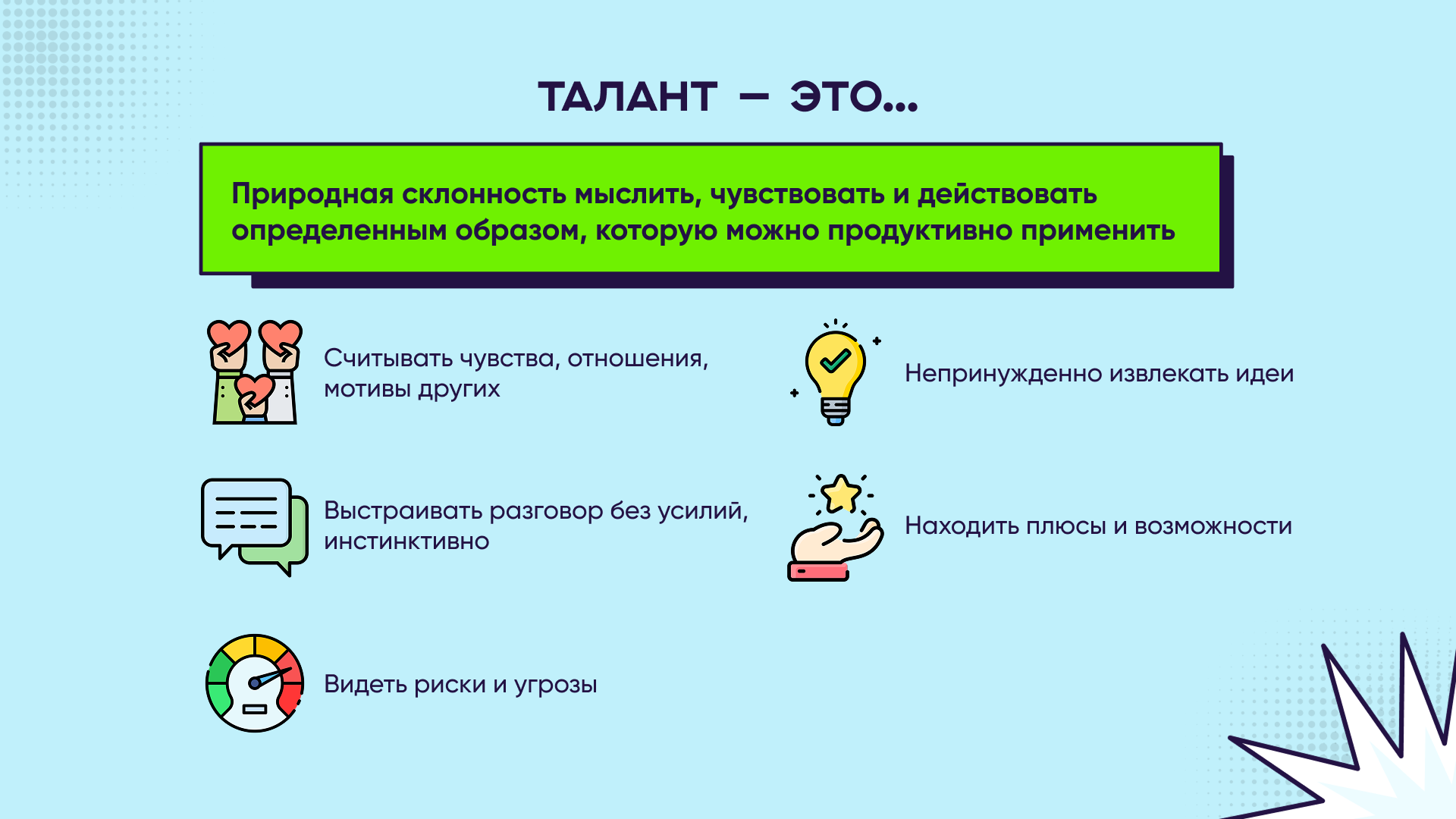 ТАЛАНТ — ЭТО...

Природная склонность мыслить, чувствовать и действовать определенным образом, которую можно продуктивно применить

Считывать чувства, отношения, мотивы других

Выстраивать разговор без усилий, инстинктивно

Видеть риски и угрозы

Непринужденно извлекать идеи

Находить плюсы и возможности